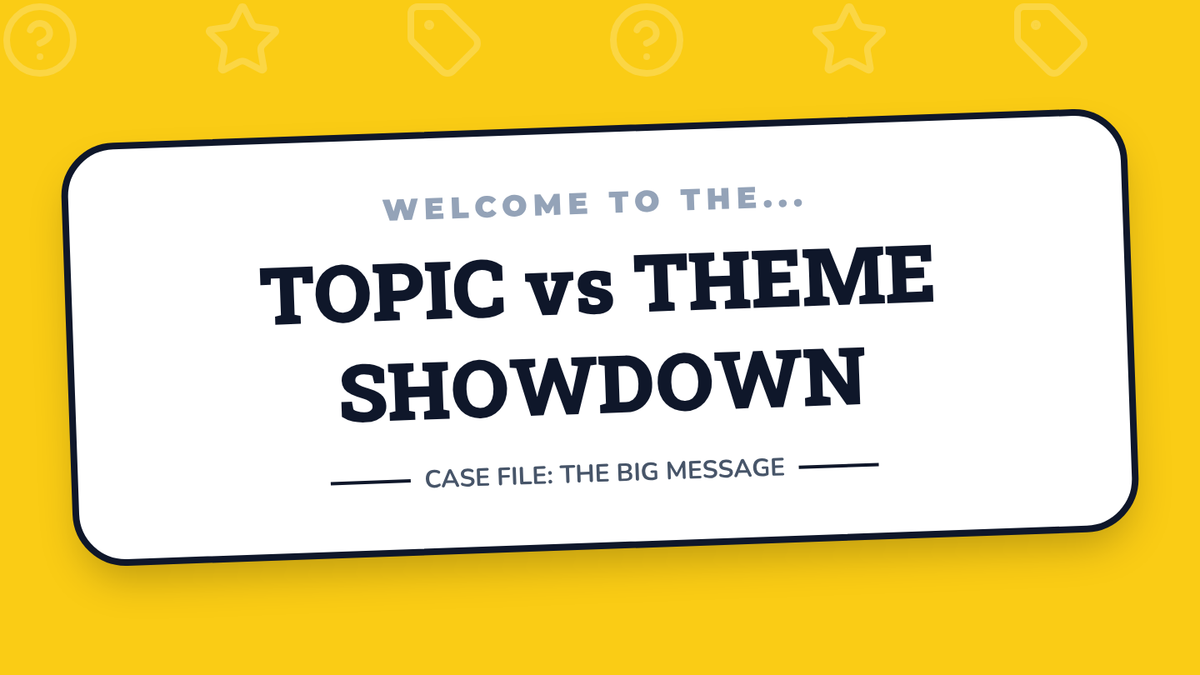 WELCOME TO THE...

TOPIC vs THEME SHOWDOWN

CASE FILE: THE BIG MESSAGE